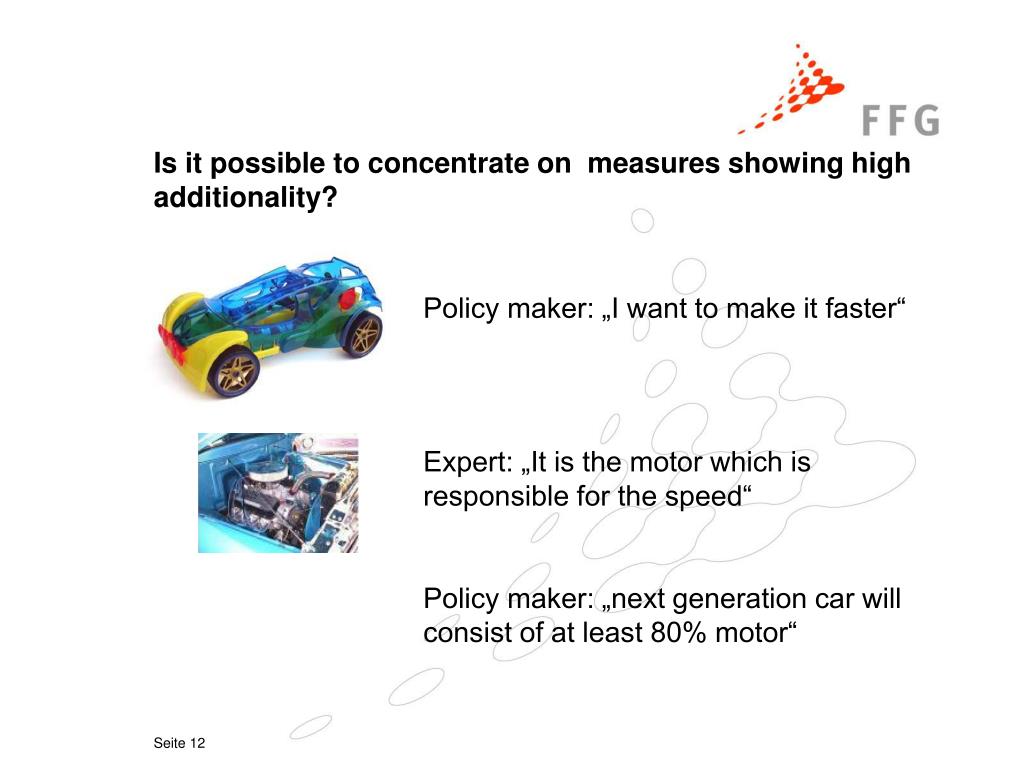 FFG

Is it possible to concentrate on measures showing high additionality?

Policy maker: „I want to make it faster“

Expert: „It is the motor which is responsible for the speed“

Policy maker: „next generation car will consist of at least 80% motor“

Seite 12